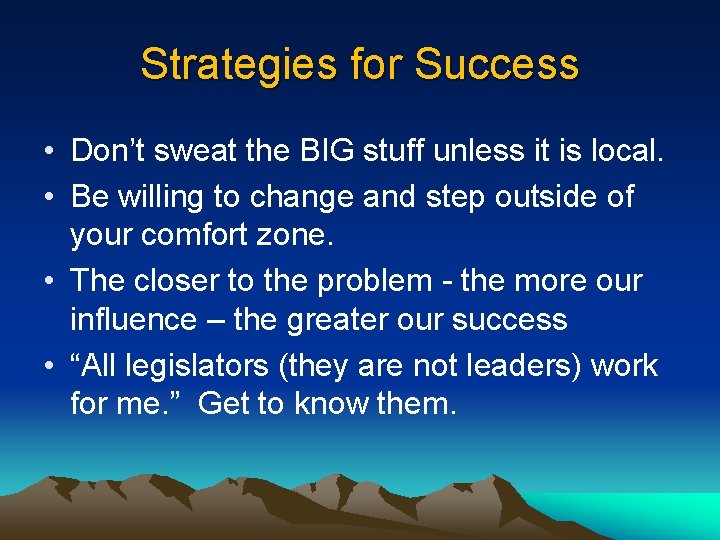 Strategies for Success

• Don’t sweat the BIG stuff unless it is local.
• Be willing to change and step outside of your comfort zone.
• The closer to the problem - the more our influence – the greater our success
• “All legislators (they are not leaders) work for me.” Get to know them.